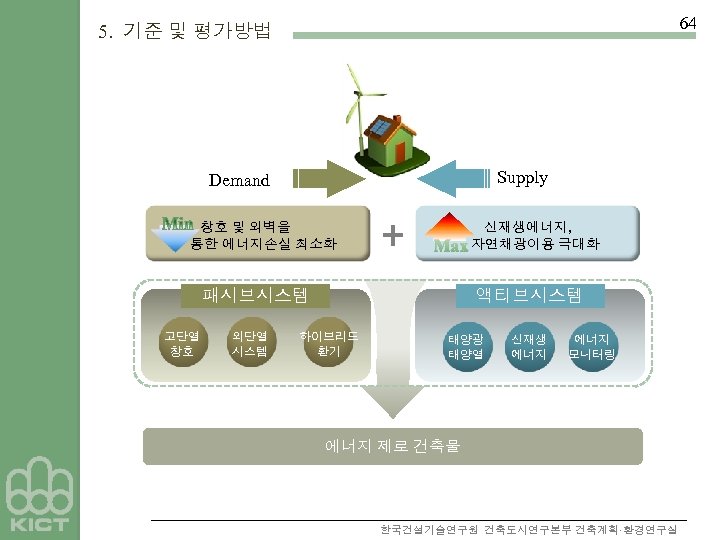 5. 기준 및 평가방법

64

Demand

Supply

Min 창호 및 외벽을 통한 에너지손실 최소화

+

Max 신재생에너지, 자연채광이용 극대화

패시브시스템

고단열 창호

외단열 시스템

하이브리드 환기

액티브시스템

태양광 태양열

신재생 에너지

에너지 모니터링

에너지 제로 건축물

KICT

한국건설기술연구원 건축도시연구본부 건축계획·환경연구실